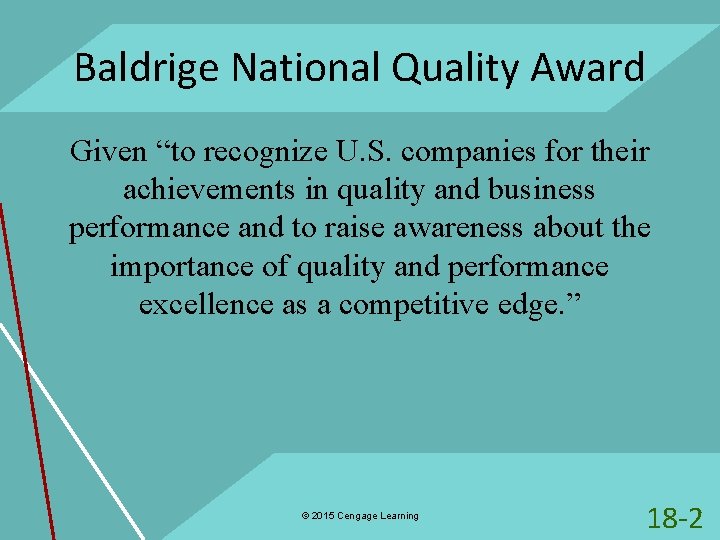 Baldrige National Quality Award

Given “to recognize U.S. companies for their achievements in quality and business performance and to raise awareness about the importance of quality and performance excellence as a competitive edge.”

© 2015 Cengage Learning

18-2